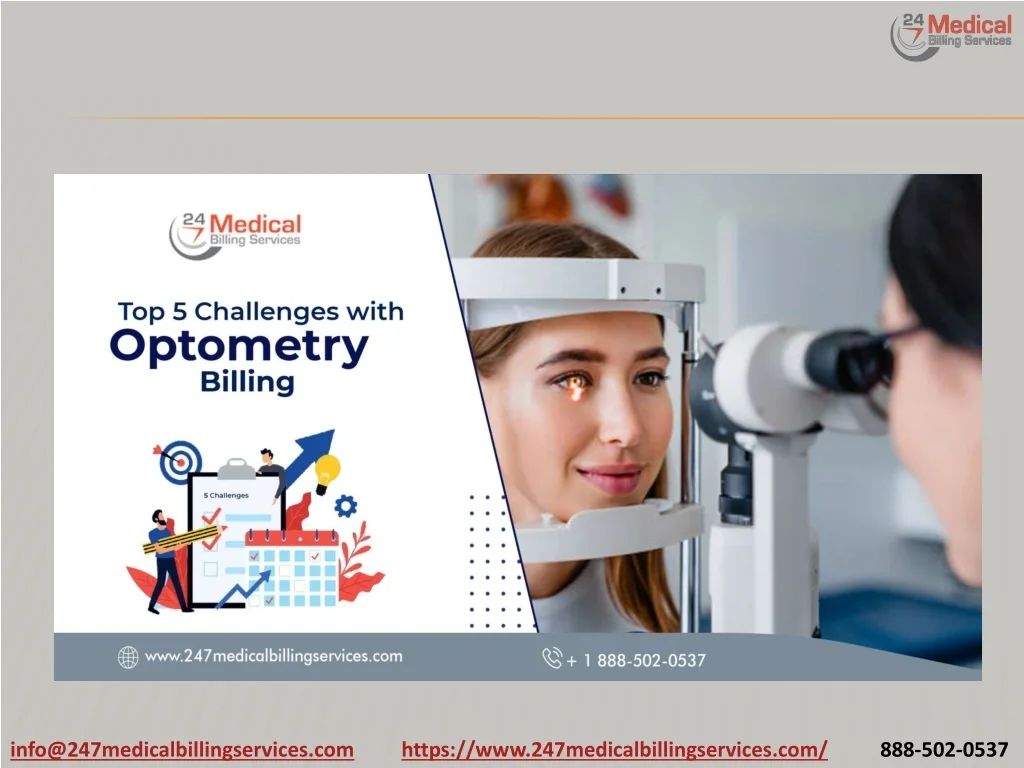 24 7 Medical Billing Services

24 7 Medical Billing Services

Top 5 Challenges with Optometry Billing

5 Challenges

www.247medicalbillingservices.com

+ 1 888-502-0537

info@247medicalbillingservices.com https://www.247medicalbillingservices.com/ 888-502-0537